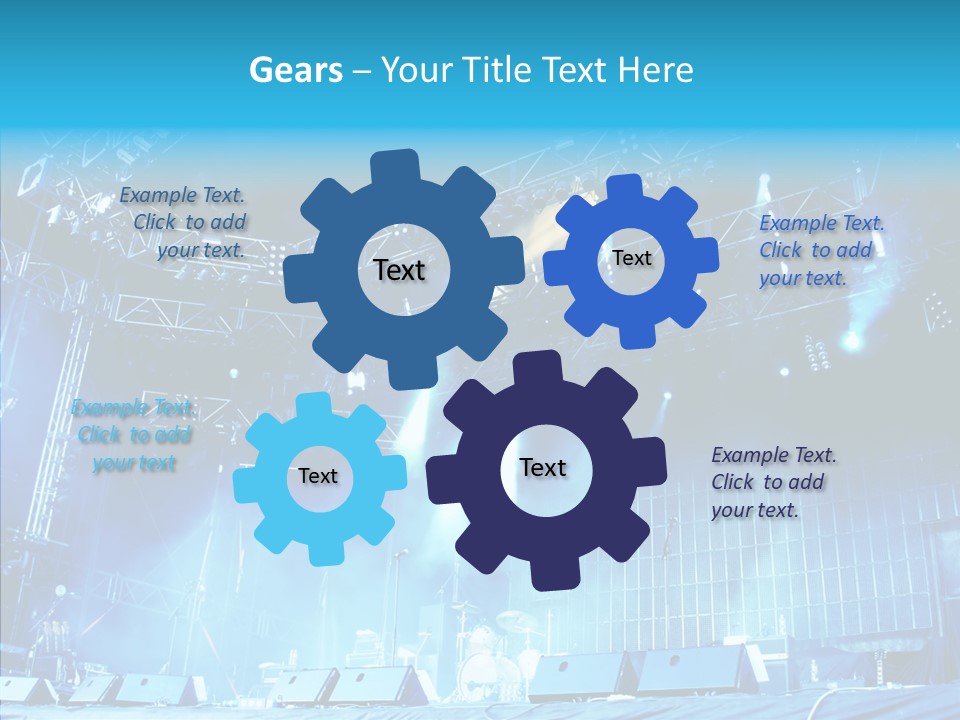 Gears – Your Title Text Here

Example Text. Click to add your text.

Text

Text

Example Text. Click to add your text.

Example Text. Click to add your text

Text

Text

Example Text. Click to add your text.